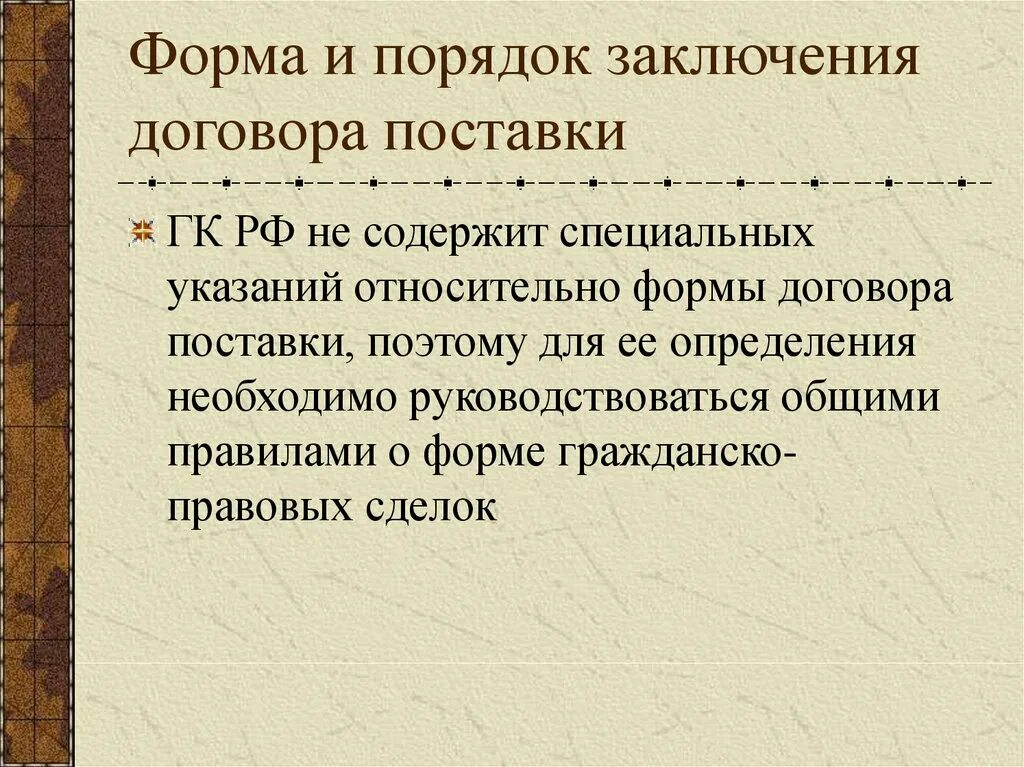 Форма и порядок заключения договора поставки

ГК РФ не содержит специальных указаний относительно формы договора поставки, поэтому для ее определения необходимо руководствоваться общими правилами о форме гражданско-правовых сделок